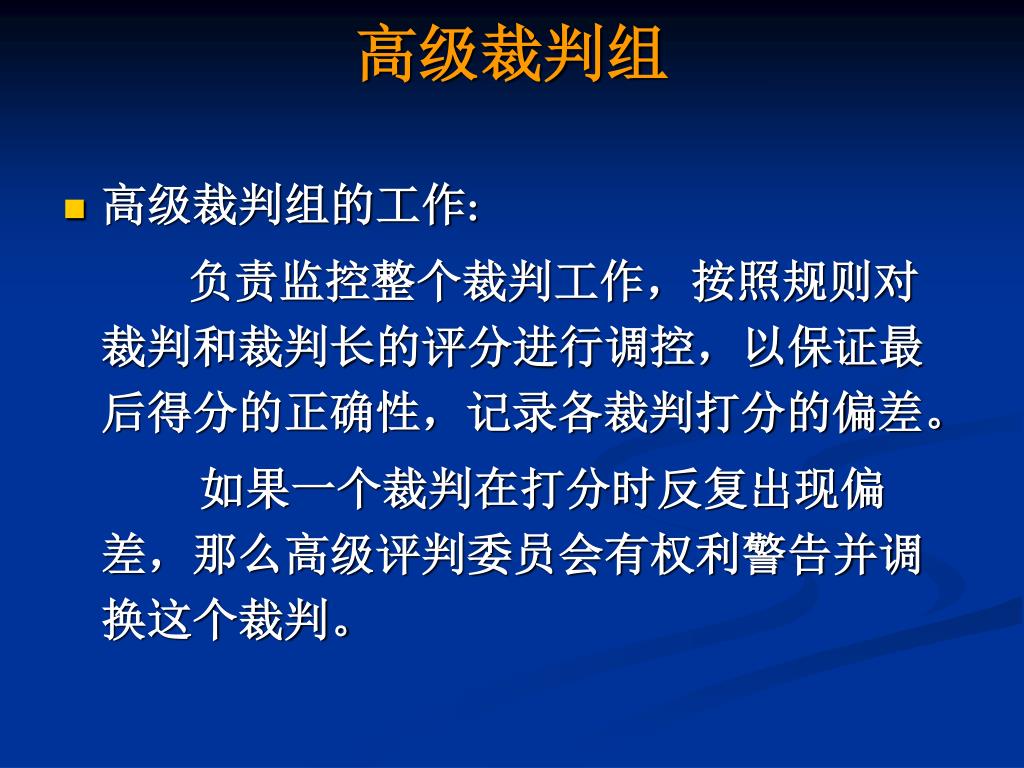 高级裁判组

高级裁判组的工作:

负责监控整个裁判工作，按照规则对裁判和裁判长的评分进行调控，以保证最后得分的正确性，记录各裁判打分的偏差。

如果一个裁判在打分时反复出现偏差，那么高级评判委员会有权利警告并调换这个裁判。